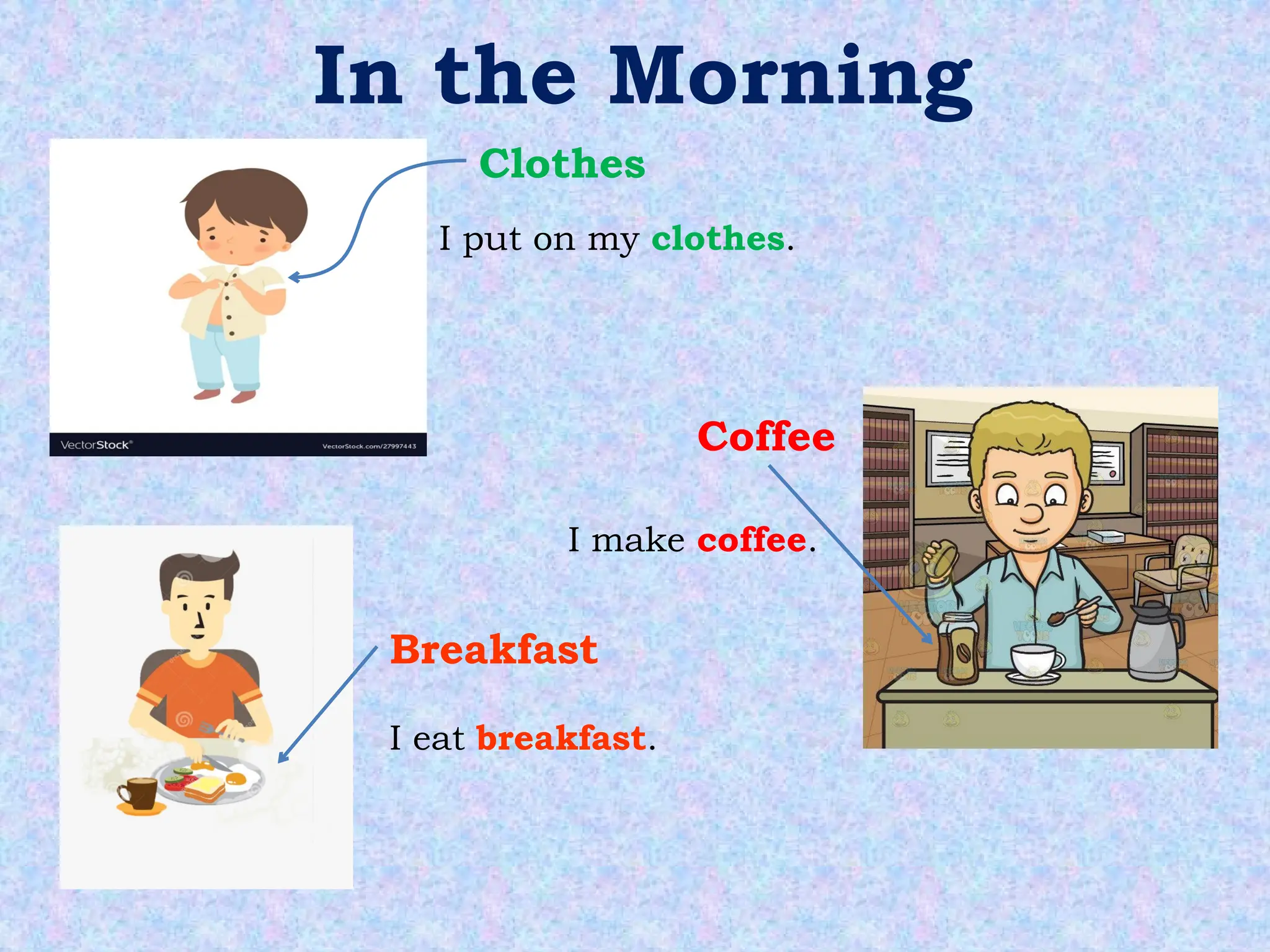 In the Morning

Clothes

I put on my clothes.

VectorStock®

VectorStock.com/27997443

Coffee

I make coffee.

Breakfast

I eat breakfast.